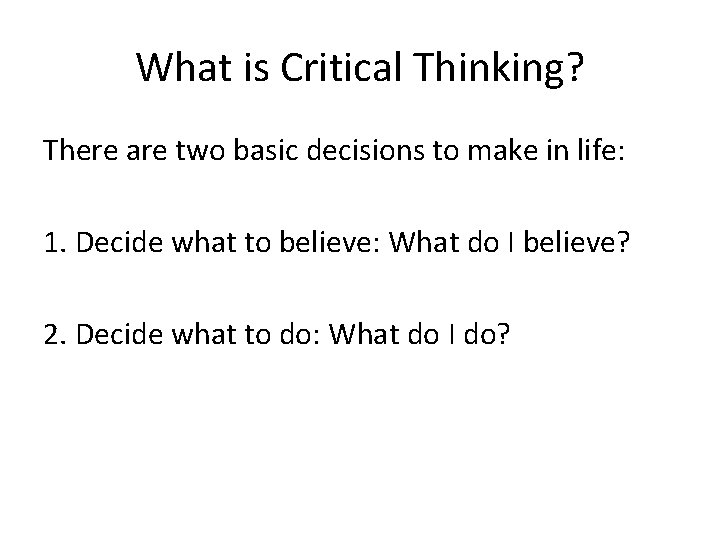 What is Critical Thinking?

There are two basic decisions to make in life:

1. Decide what to believe: What do I believe?

2. Decide what to do: What do I do?